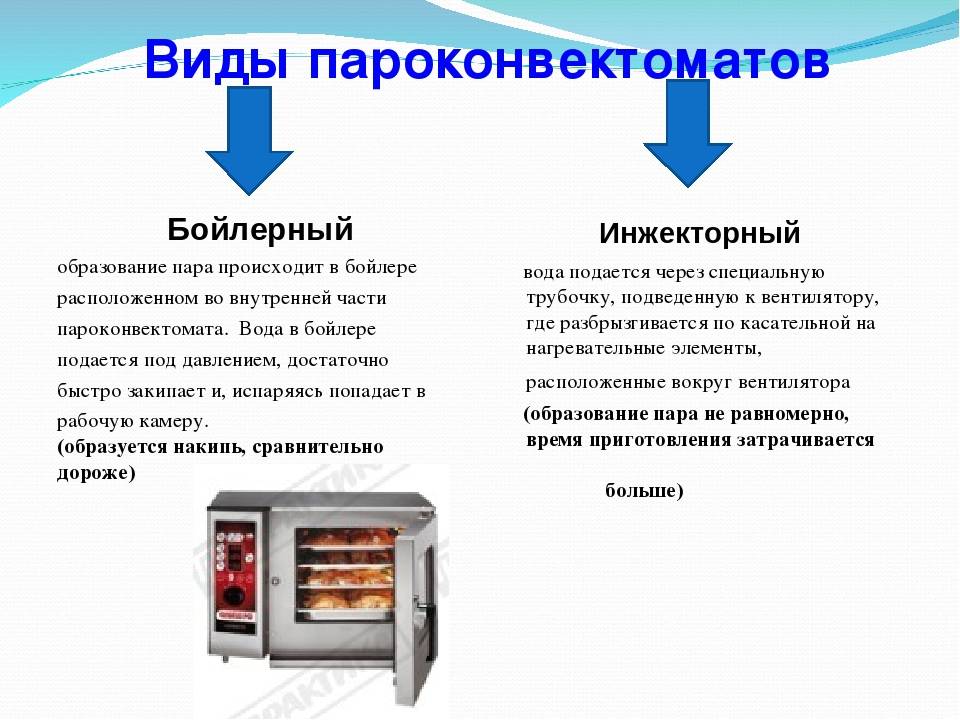 Виды пароконвектоматов

Бойлерный

образование пара происходит в бойлере расположенном во внутренней части пароконвектомата. Вода в бойлере подается под давлением, достаточно быстро закипает и, испаряясь попадает в рабочую камеру.
(образуется накипь, сравнительно дороже)

Инжекторный

вода подается через специальную трубочку, подведенную к вентилятору, где разбрызгивается по касательной на нагревательные элементы,

расположенные вокруг вентилятора

(образование пара не равномерно, время приготовления затрачивается

больше)